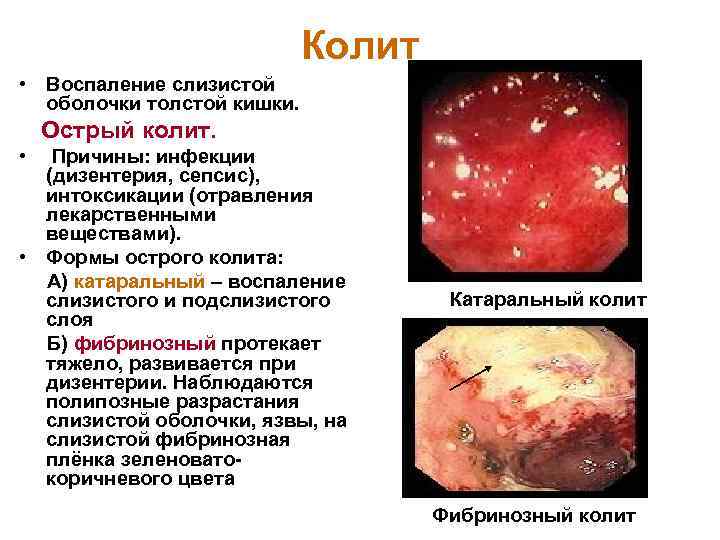 Колит

• Воспаление слизистой оболочки толстой кишки.

Острый колит.

• Причины: инфекции (дизентерия, сепсис), интоксикации (отравления лекарственными веществами).

• Формы острого колита:

А) катаральный – воспаление слизистого и подслизистого слоя

Б) фибринозный протекает тяжело, развивается при дизентерии. Наблюдаются полипозные разрастания слизистой оболочки, язвы, на слизистой фибринозная плёнка зеленовато-коричневого цвета

Катаральный колит

Фибринозный колит